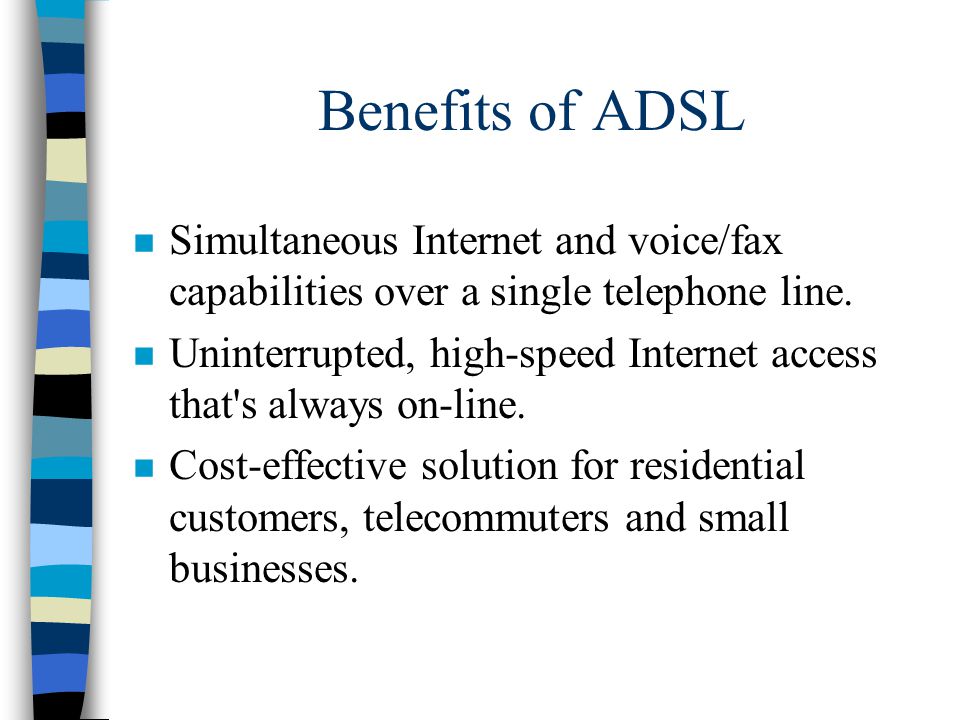 Benefits of ADSL

- Simultaneous Internet and voice/fax capabilities over a single telephone line.
- Uninterrupted, high-speed Internet access that's always on-line.
- Cost-effective solution for residential customers, telecommuters and small businesses.